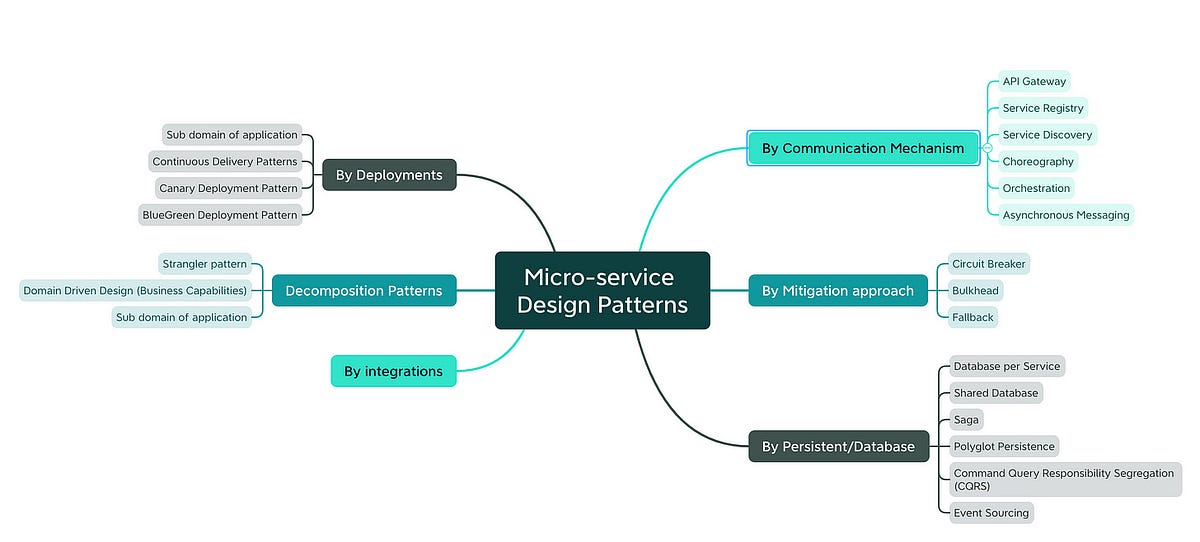 Micro-service Design Patterns

By Deployments
Sub domain of application
Continuous Delivery Patterns
Canary Deployment Pattern
BlueGreen Deployment Pattern

Decomposition Patterns
Strangler pattern
Domain Driven Design (Business Capabilities)
Sub domain of application

By integrations

By Communication Mechanism
API Gateway
Service Registry
Service Discovery
Choreography
Orchestration
Asynchronous Messaging

By Mitigation approach
Circuit Breaker
Bulkhead
Fallback

By Persistent/Database
Database per Service
Shared Database
Saga
Polyglot Persistence
Command Query Responsibility Segregation (CQRS)
Event Sourcing